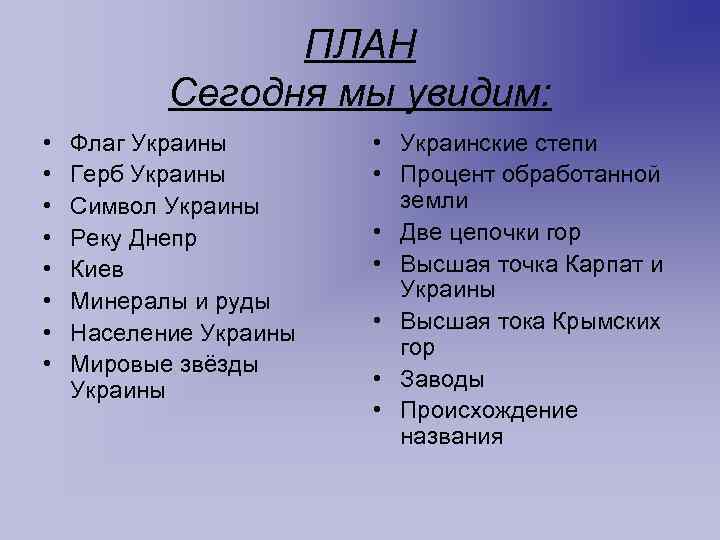 ПЛАН
Сегодня мы увидим:

• Флаг Украины
• Герб Украины
• Символ Украины
• Реку Днепр
• Киев
• Минералы и руды
• Население Украины
• Мировые звёзды Украины

• Украинские степи
• Процент обработанной земли
• Две цепочки гор
• Высшая точка Карпат и Украины
• Высшая тока Крымских гор
• Заводы
• Происхождение названия